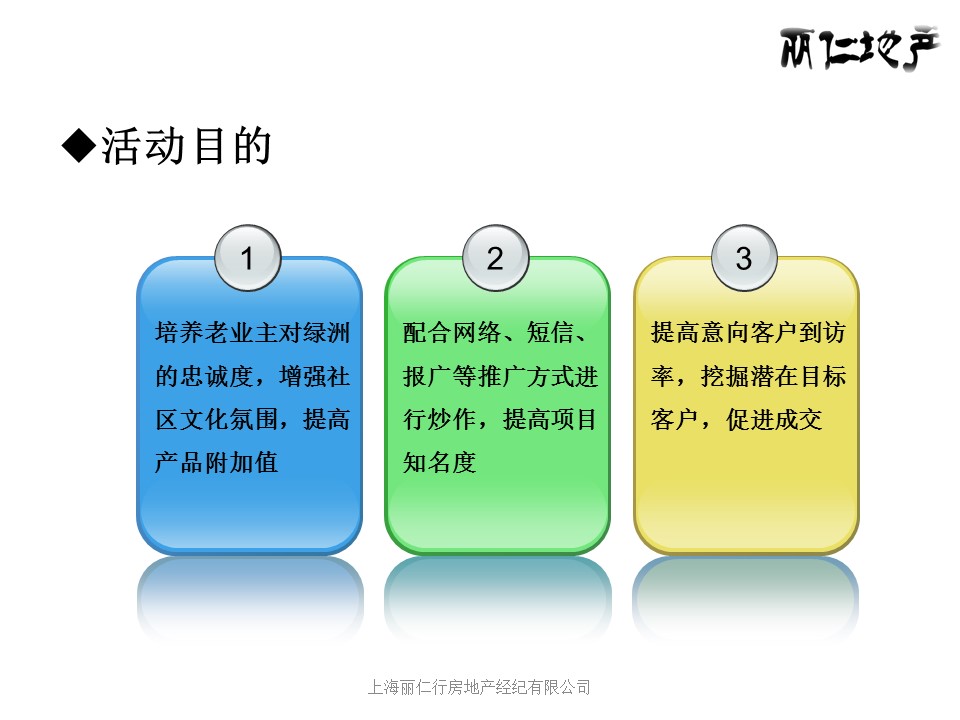 丽仁地产

◆活动目的

1

培养老业主对绿洲的忠诚度，增强社区文化氛围，提高产品附加值

2

配合网络、短信、报广等推广方式进行炒作，提高项目知名度

3

提高意向客户到访率，挖掘潜在目标客户，促进成交

上海丽仁行房地产经纪有限公司